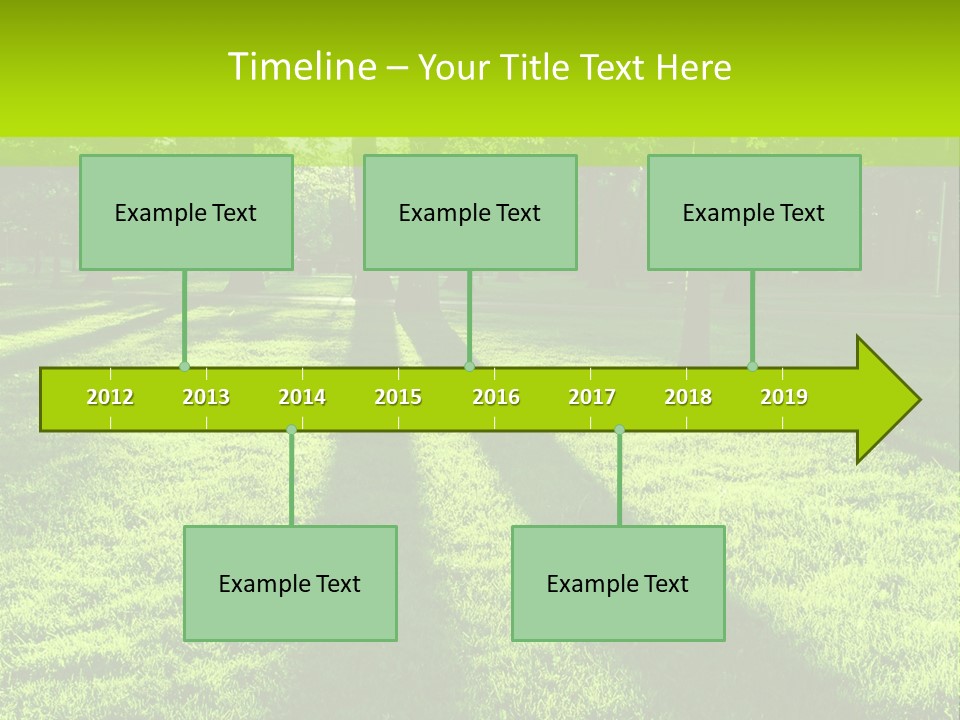 Timeline – Your Title Text Here

Example Text

Example Text

Example Text

2012 2013 2014 2015 2016 2017 2018 2019

Example Text

Example Text